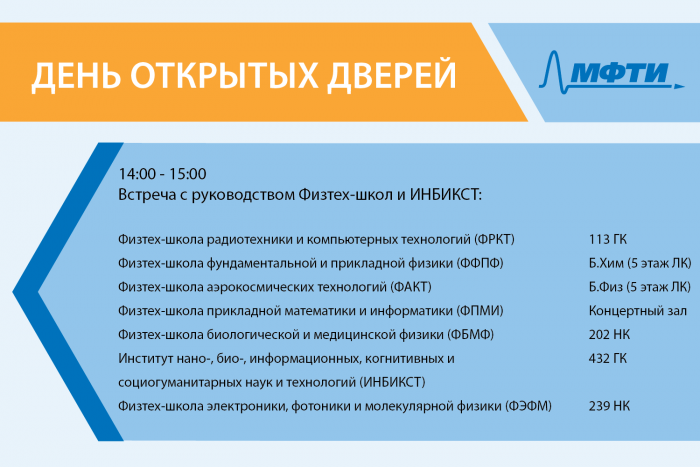 ДЕНЬ ОТКРЫТЫХ ДВЕРЕЙ

МФТИ

14:00 - 15:00
Встреча с руководством Физтех-школ и ИНБИКСТ:

| | |
|---|---|
| Физтех-школа радиотехники и компьютерных технологий (ФРКТ) | 113 ГК |
| Физтех-школа фундаментальной и прикладной физики (ФФПФ) | Б.Хим (5 этаж ЛК) |
| Физтех-школа аэрокосмических технологий (ФАКТ) | Б.Физ (5 этаж ЛК) |
| Физтех-школа прикладной математики и информатики (ФПМИ) | Концертный зал |
| Физтех-школа биологической и медицинской физики (ФБМФ) | 202 НК |
| Институт нано-, био-, информационных, когнитивных и социогуманитарных наук и технологий (ИНБИКСТ) | 432 ГК |
| Физтех-школа электроники, фотоники и молекулярной физики (ФЭФМ) | 239 НК |